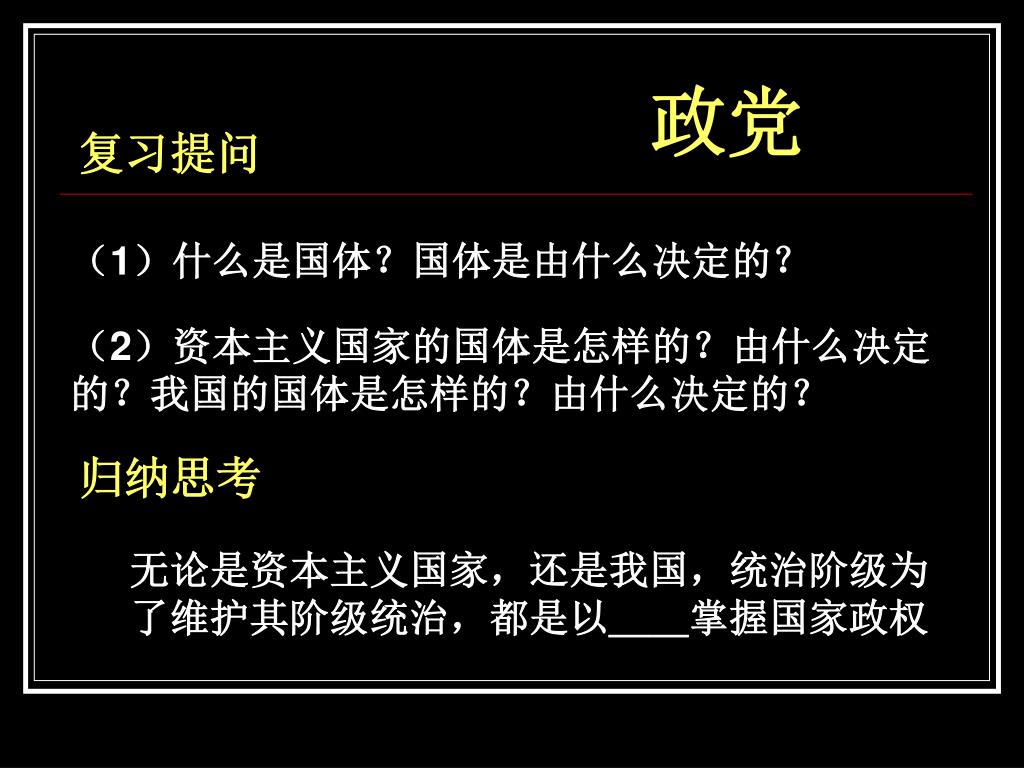 政党

复习提问

（1）什么是国体？国体是由什么决定的？

（2）资本主义国家的国体是怎样的？由什么决定的？我国的国体是怎样的？由什么决定的？

归纳思考

无论是资本主义国家，还是我国，统治阶级为了维护其阶级统治，都是以____掌握国家政权